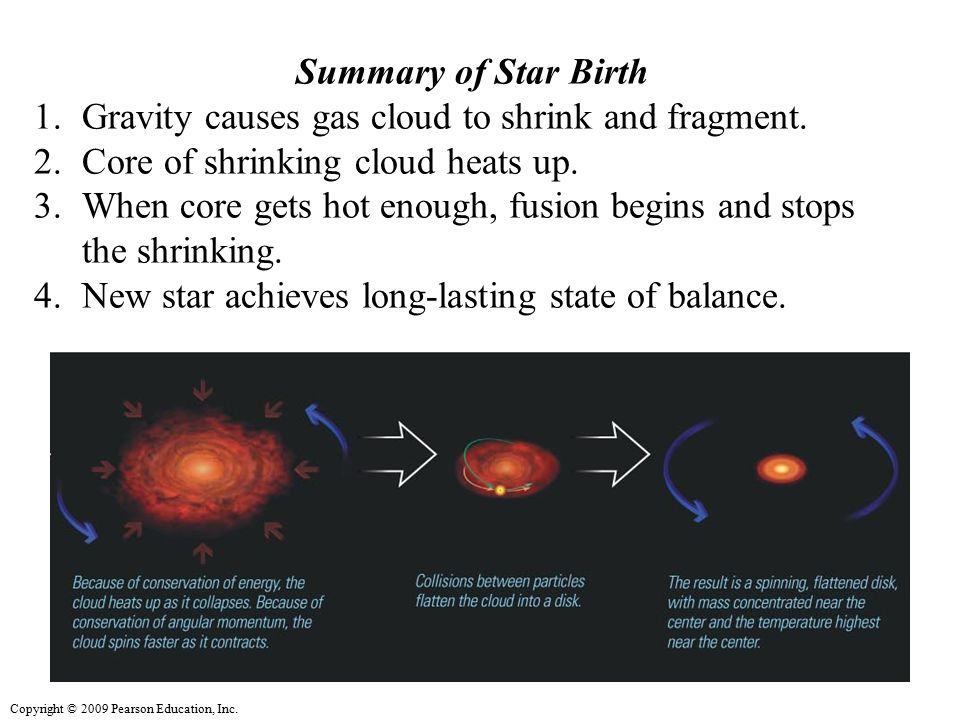 Summary of Star Birth

1. Gravity causes gas cloud to shrink and fragment.
2. Core of shrinking cloud heats up.
3. When core gets hot enough, fusion begins and stops the shrinking.
4. New star achieves long-lasting state of balance.

Because of conservation of energy, the cloud heats up as it collapses. Because of conservation of angular momentum, the cloud spins faster as it contracts.

Collisions between particles flatten the cloud into a disk.

The result is a spinning, flattened disk, with mass concentrated near the center and the temperature highest near the center.

Copyright © 2009 Pearson Education, Inc.